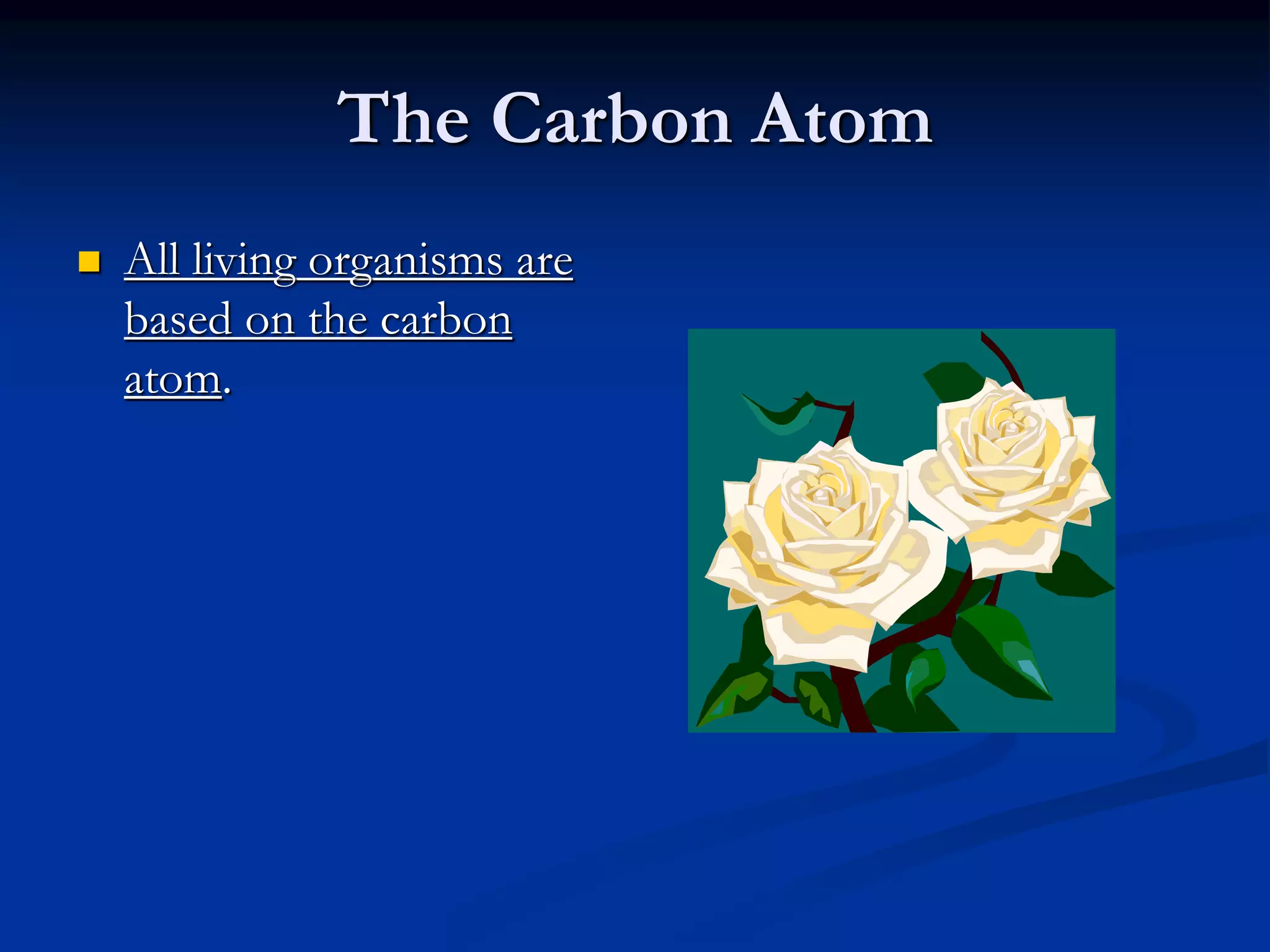 The Carbon Atom

All living organisms are based on the carbon atom.